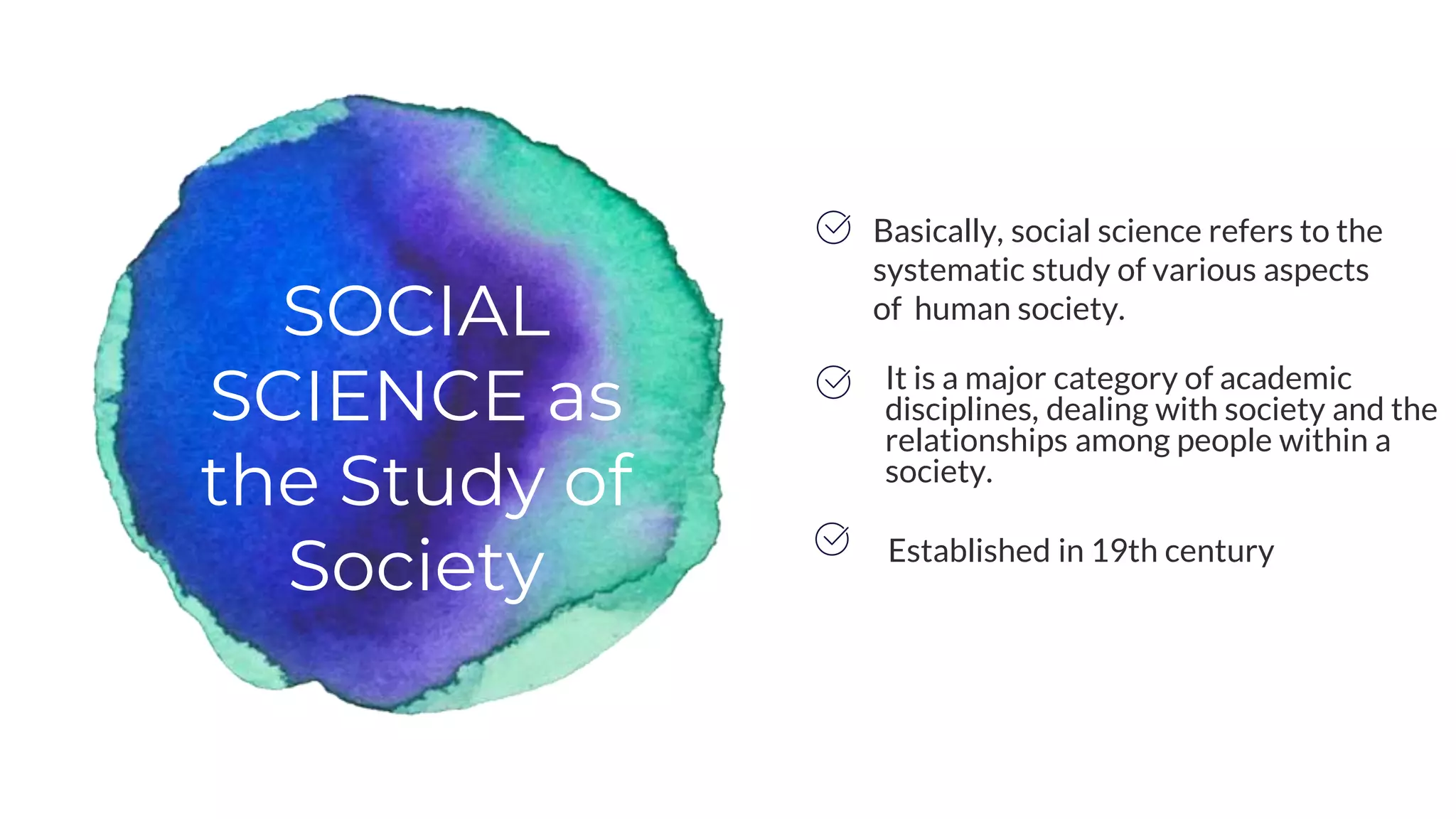 SOCIAL SCIENCE as the Study of Society

Basically, social science refers to the systematic study of various aspects of human society.

It is a major category of academic disciplines, dealing with society and the relationships among people within a society.

Established in 19th century